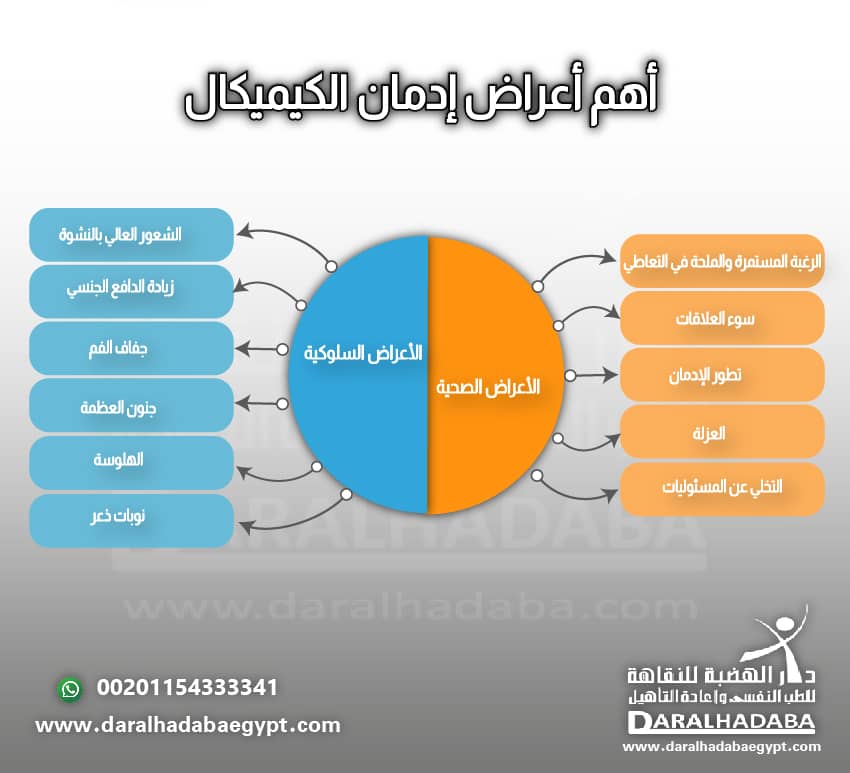 أهم أعراض إدمان الكيميكال

الأعراض الصحية

الرغبة المستمرة والملحة في التعاطي

سوء العلاقات

تطور الإدمان

العزلة

التخلي عن المسئوليات

الأعراض السلوكية

الشعور العالي بالنشوة

زيادة الدافع الجنسي

جفاف الفم

جنون العظمة

الهلوسة

نوبات ذعر

DARALHADABA

www.daralhadaba.com

00201154333341

www.daralhadabaegypt.com

دار الهضبة للنقاهة للطب النفسي وإعادة التأهيل

DARALHADABA

www.daralhadabaegypt.com